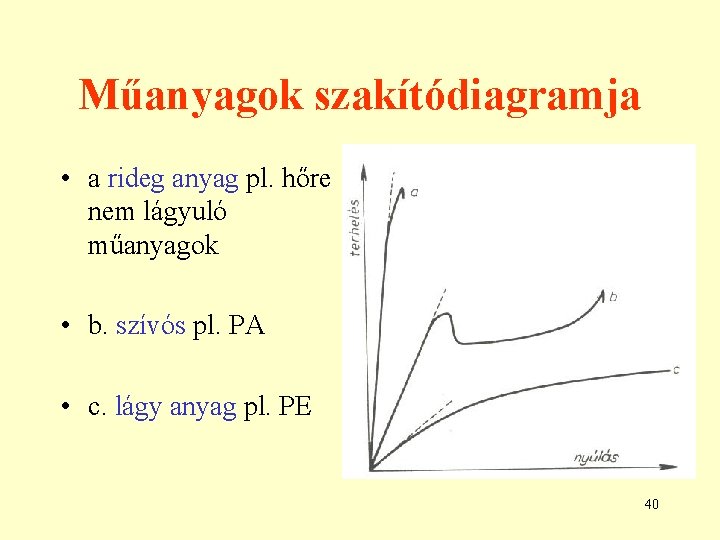 Műanyagok szakítódiagramja

• a rideg anyag pl. hőre nem lágyuló műanyagok

• b. szívós pl. PA

• c. lágy anyag pl. PE

terhelés
a
b
c
nyúlás

40